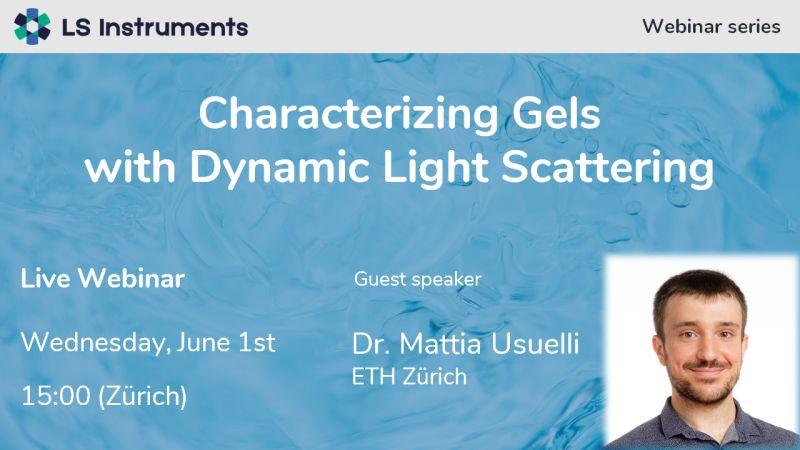 LS Instruments

Webinar series

Characterizing Gels with Dynamic Light Scattering

Live Webinar

Wednesday, June 1st

15:00 (Zürich)

Guest speaker

Dr. Mattia Usuelli
ETH Zürich